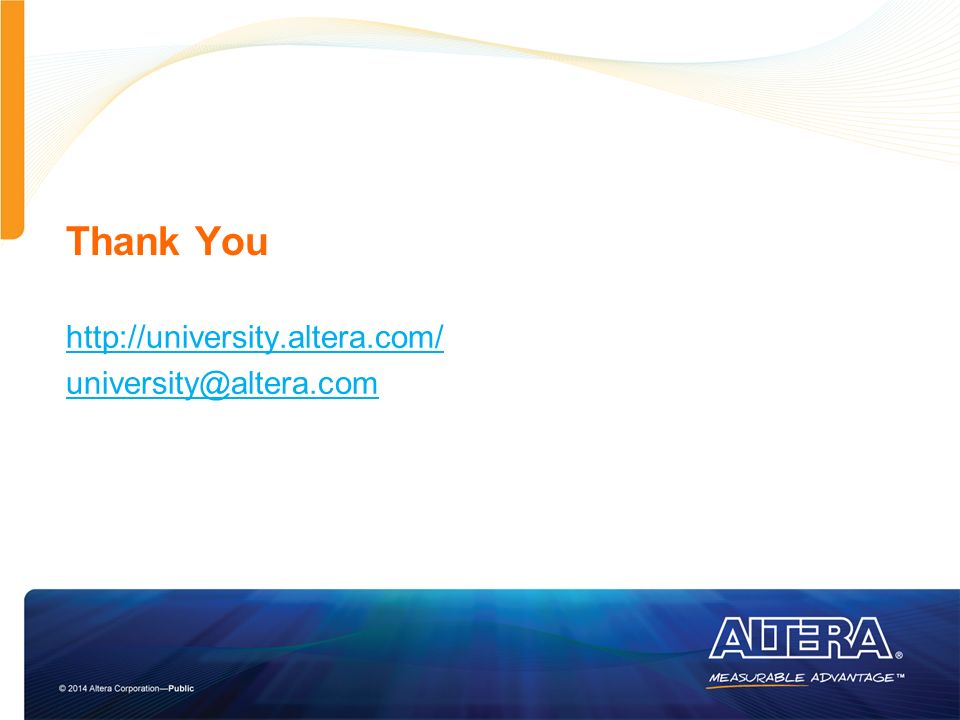 Thank You

http://university.altera.com/
university@altera.com

© 2014 Altera Corporation—Public

ALTERA®
MEASURABLE ADVANTAGE™